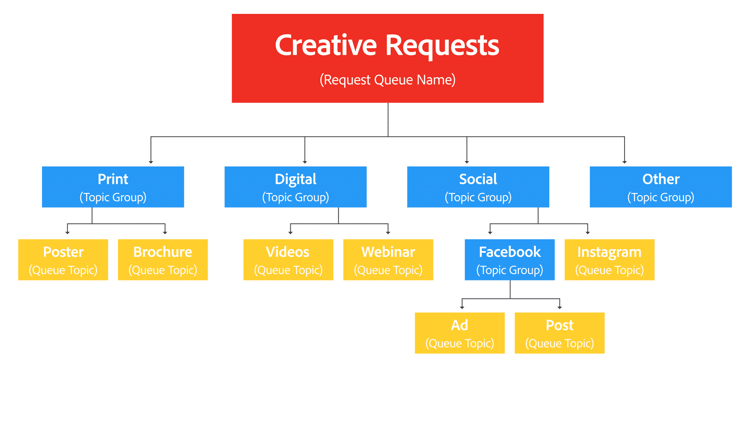 Creative Requests
(Request Queue Name)

Print
(Topic Group)

Digital
(Topic Group)

Social
(Topic Group)

Other
(Topic Group)

Poster
(Queue Topic)

Brochure
(Queue Topic)

Videos
(Queue Topic)

Webinar
(Queue Topic)

Facebook
(Topic Group)

Instagram
(Queue Topic)

Ad
(Queue Topic)

Post
(Queue Topic)